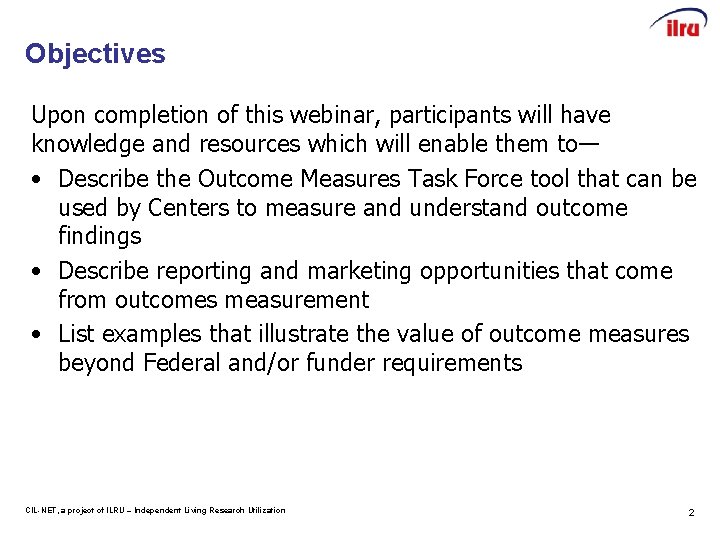 ilru

Objectives

Upon completion of this webinar, participants will have knowledge and resources which will enable them to—

• Describe the Outcome Measures Task Force tool that can be used by Centers to measure and understand outcome findings
• Describe reporting and marketing opportunities that come from outcomes measurement
• List examples that illustrate the value of outcome measures beyond Federal and/or funder requirements

CIL-NET, a project of ILRU – Independent Living Research Utilization

2